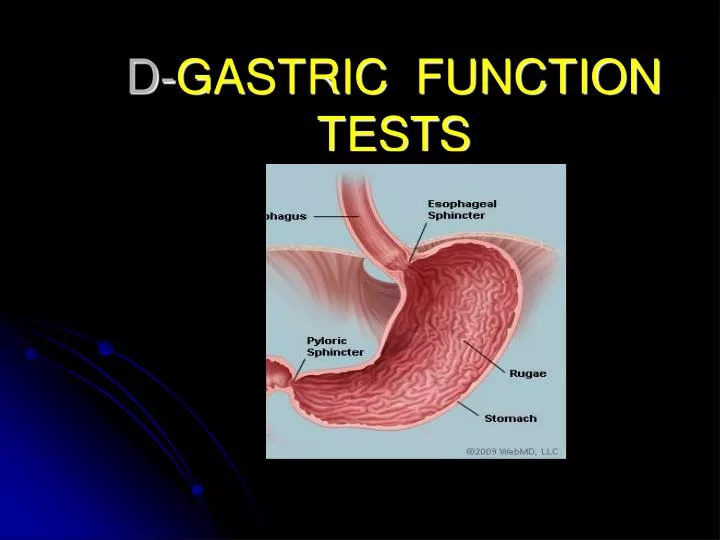 D-GASTRIC FUNCTION TESTS

phagus

Esophageal Sphincter

Pyloric Sphincter

Rugae

Stomach

©2009 WebMD, LLC